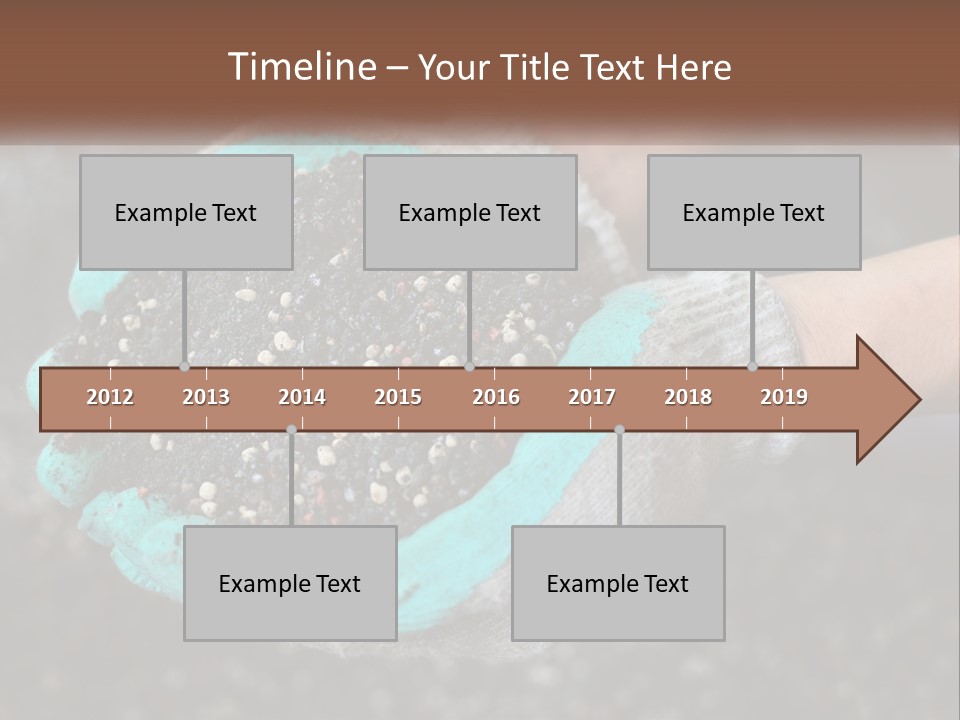 Timeline – Your Title Text Here

Example Text

Example Text

Example Text

2012 2013 2014 2015 2016 2017 2018 2019

Example Text

Example Text